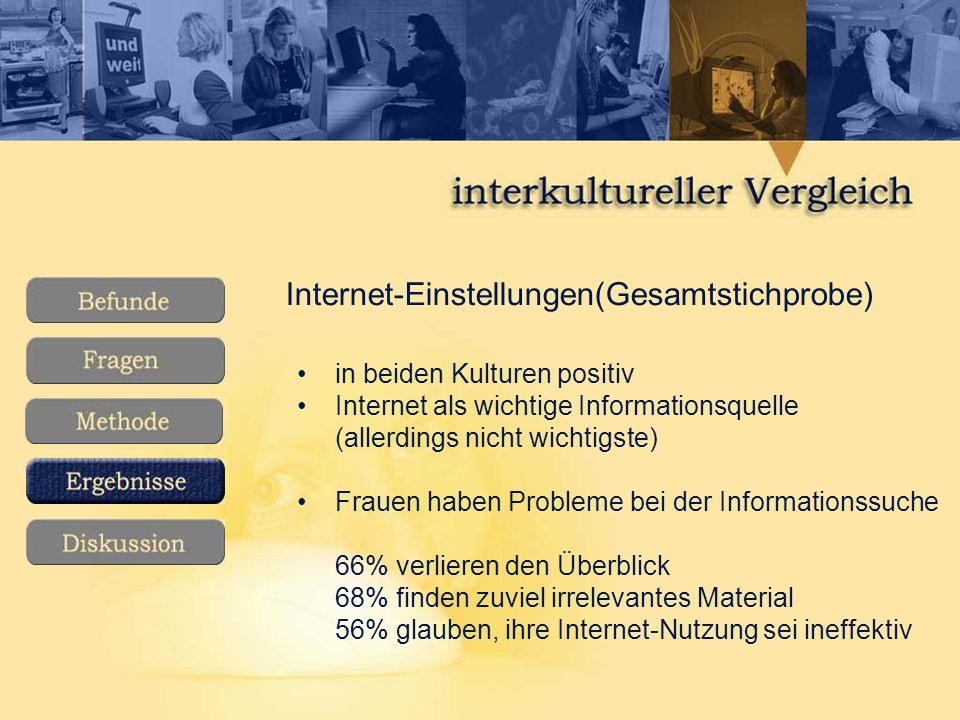 und weit

interkultureller Vergleich

Befunde

Fragen

Methode

Ergebnisse

Diskussion

Internet-Einstellungen(Gesamtstichprobe)

• in beiden Kulturen positiv
• Internet als wichtige Informationsquelle (allerdings nicht wichtigste)

• Frauen haben Probleme bei der Informationssuche

66% verlieren den Überblick
68% finden zuviel irrelevantes Material
56% glauben, ihre Internet-Nutzung sei ineffektiv